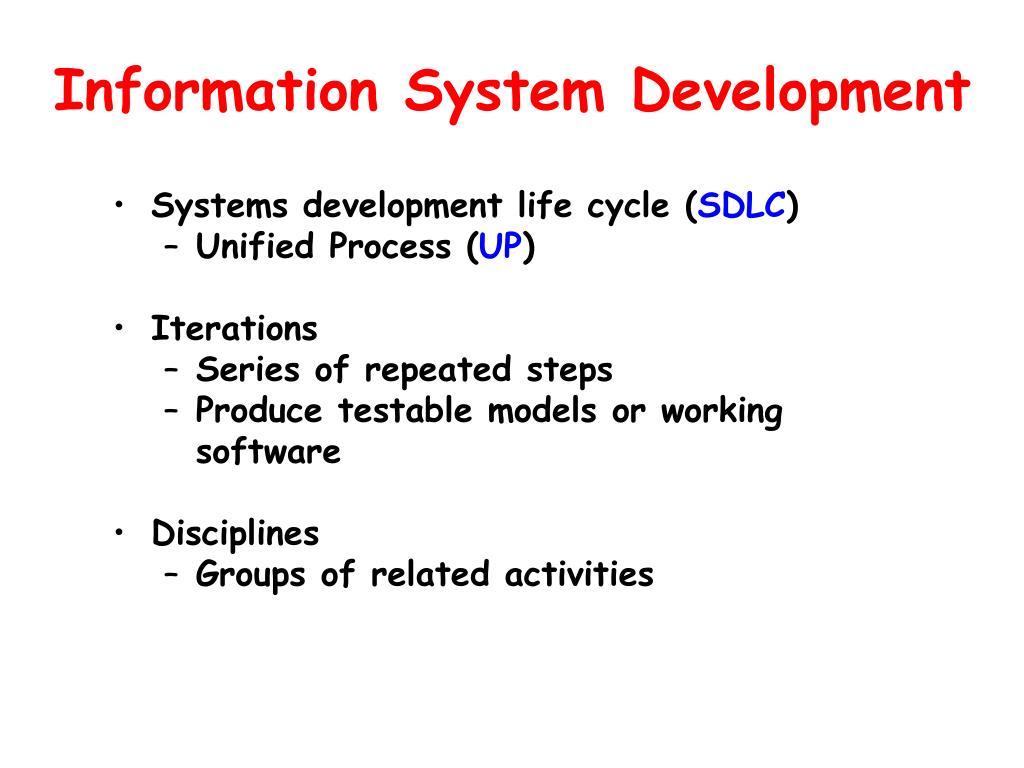 Information System Development

• Systems development life cycle (SDLC)
– Unified Process (UP)

• Iterations
– Series of repeated steps
– Produce testable models or working software

• Disciplines
– Groups of related activities